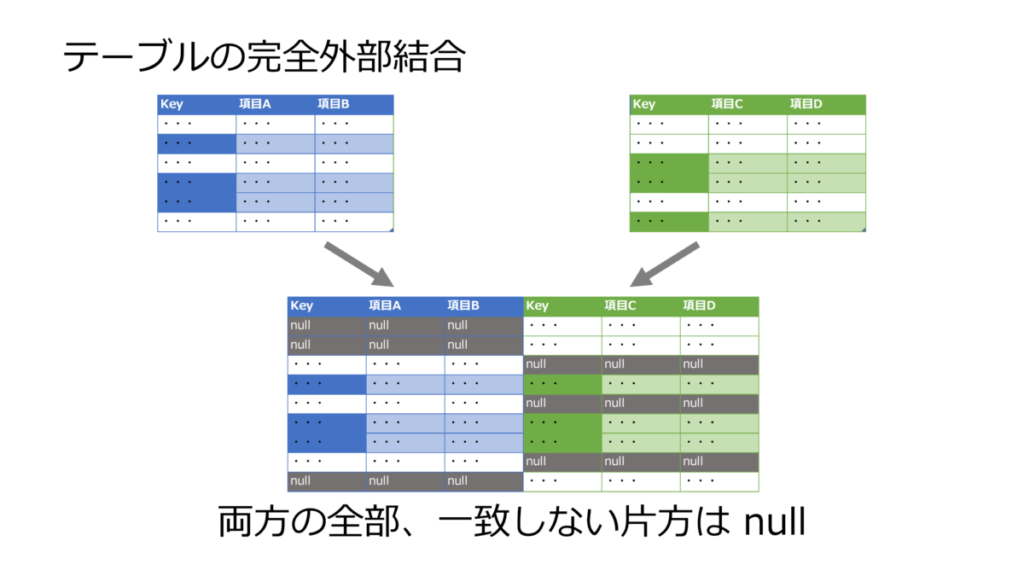 テーブルの完全外部結合

| Key | 項目A | 項目B |
|---|---|---|
| ・・・ | ・・・ | ・・・ |
| ・・・ | ・・・ | ・・・ |
| ・・・ | ・・・ | ・・・ |
| ・・・ | ・・・ | ・・・ |
| ・・・ | ・・・ | ・・・ |
| ・・・ | ・・・ | ・・・ |

| Key | 項目C | 項目D |
|---|---|---|
| ・・・ | ・・・ | ・・・ |
| ・・・ | ・・・ | ・・・ |
| ・・・ | ・・・ | ・・・ |
| ・・・ | ・・・ | ・・・ |
| ・・・ | ・・・ | ・・・ |
| ・・・ | ・・・ | ・・・ |

| Key | 項目A | 項目B | Key | 項目C | 項目D |
|---|---|---|---|---|---|
| null | null | null | ・・・ | ・・・ | ・・・ |
| null | null | null | ・・・ | ・・・ | ・・・ |
| ・・・ | ・・・ | ・・・ | null | null | null |
| ・・・ | ・・・ | ・・・ | ・・・ | ・・・ | ・・・ |
| ・・・ | ・・・ | ・・・ | null | null | null |
| ・・・ | ・・・ | ・・・ | ・・・ | ・・・ | ・・・ |
| ・・・ | ・・・ | ・・・ | ・・・ | ・・・ | ・・・ |
| ・・・ | ・・・ | ・・・ | null | null | null |
| null | null | null | ・・・ | ・・・ | ・・・ |

両方の全部、一致しない片方は null